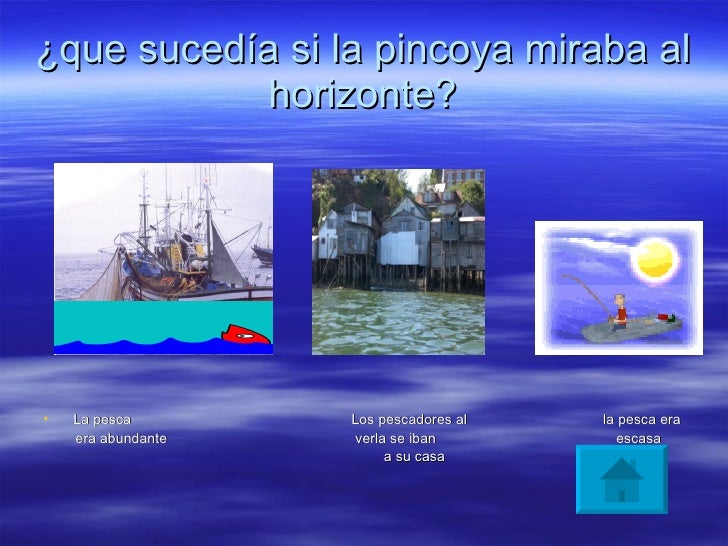 ¿que sucedía si la pincoya miraba al horizonte?

• La pesca era abundante

Los pescadores al verla se iban a su casa

la pesca era escasa